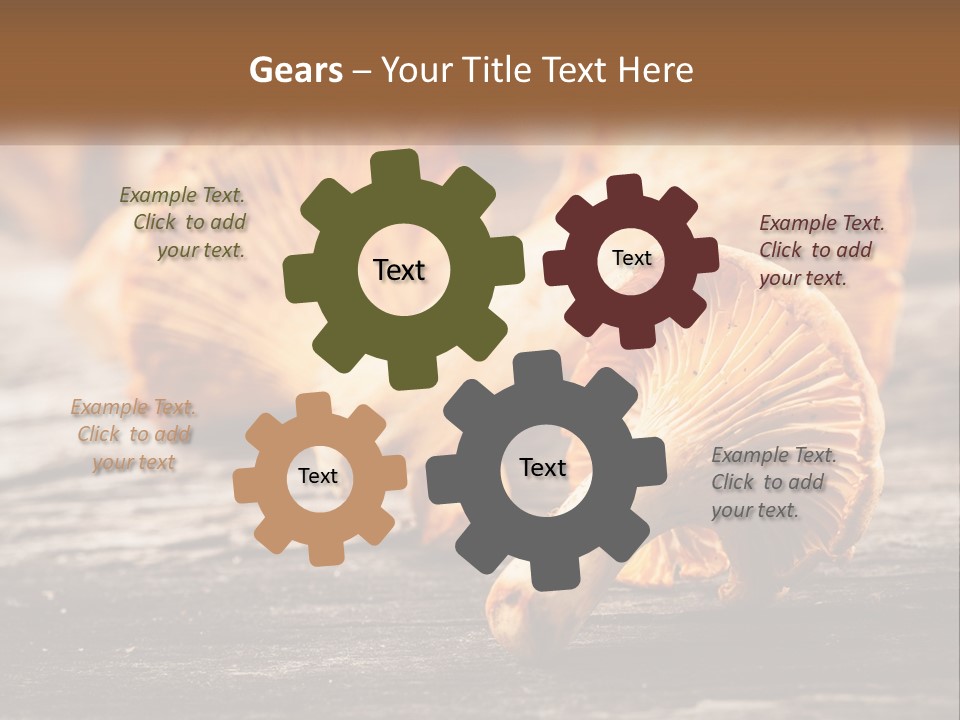 Gears – Your Title Text Here

Example Text. Click to add your text.

Text

Text

Example Text. Click to add your text.

Example Text. Click to add your text

Text

Text

Example Text. Click to add your text.